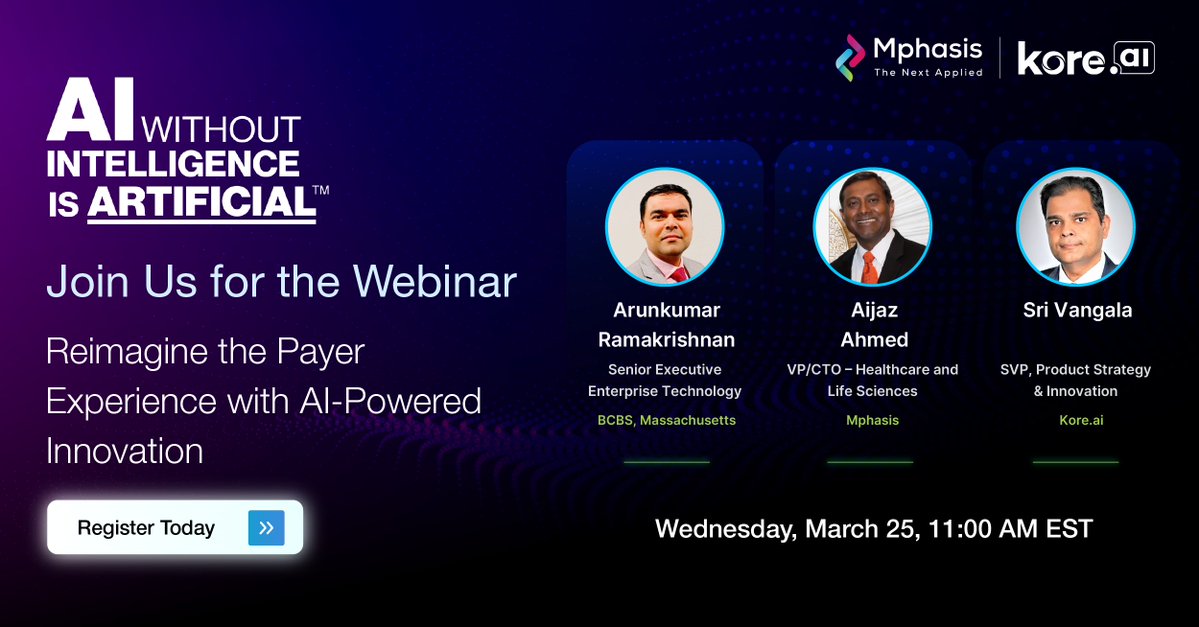 Mphasis
The Next Applied

kore.ai

AI WITHOUT INTELLIGENCE IS ARTIFICIAL™

Join Us for the Webinar

Reimagine the Payer Experience with AI-Powered Innovation

Register Today »

Arunkumar Ramakrishnan
Senior Executive Enterprise Technology
BCBS, Massachusetts

Aijaz Ahmed
VP/CTO – Healthcare and Life Sciences
Mphasis

Sri Vangala
SVP, Product Strategy & Innovation
Kore.ai

Wednesday, March 25, 11:00 AM EST